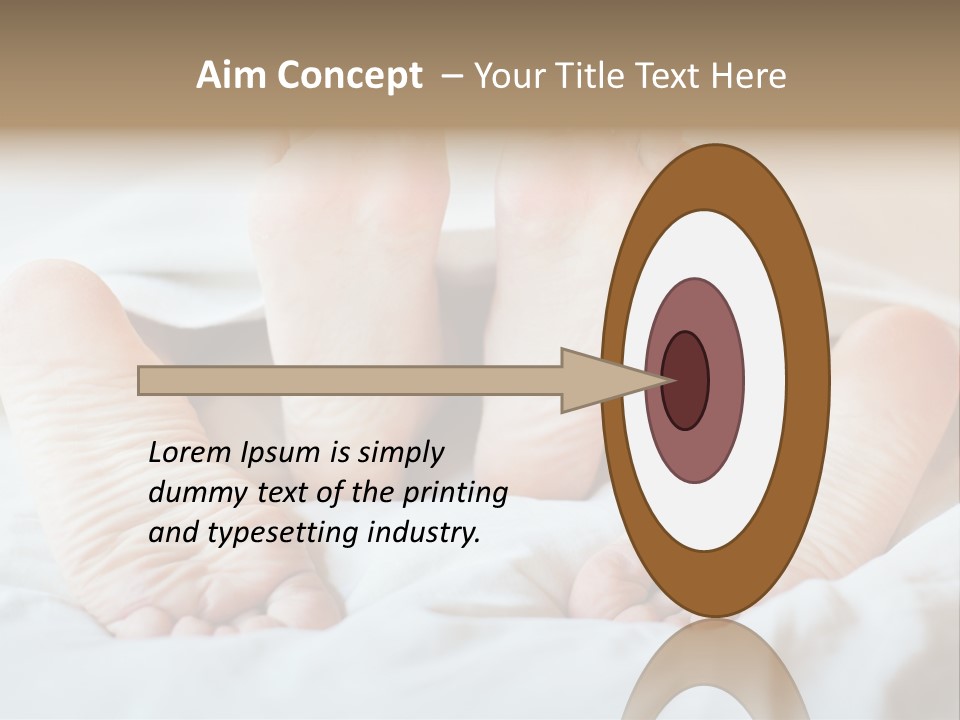 Aim Concept – Your Title Text Here

Lorem Ipsum is simply dummy text of the printing and typesetting industry.